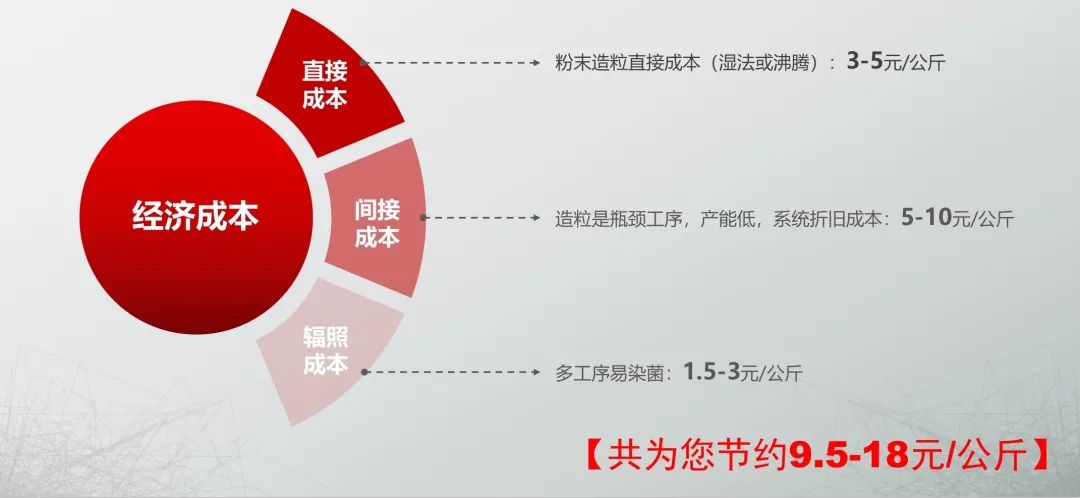 经济成本

直接成本

粉末造粒直接成本（湿法或沸腾）：3-5元/公斤

间接成本

造粒是瓶颈工序，产能低，系统折旧成本：5-10元/公斤

辐照成本

多工序易染菌：1.5-3元/公斤

【共为您节约9.5-18元/公斤】